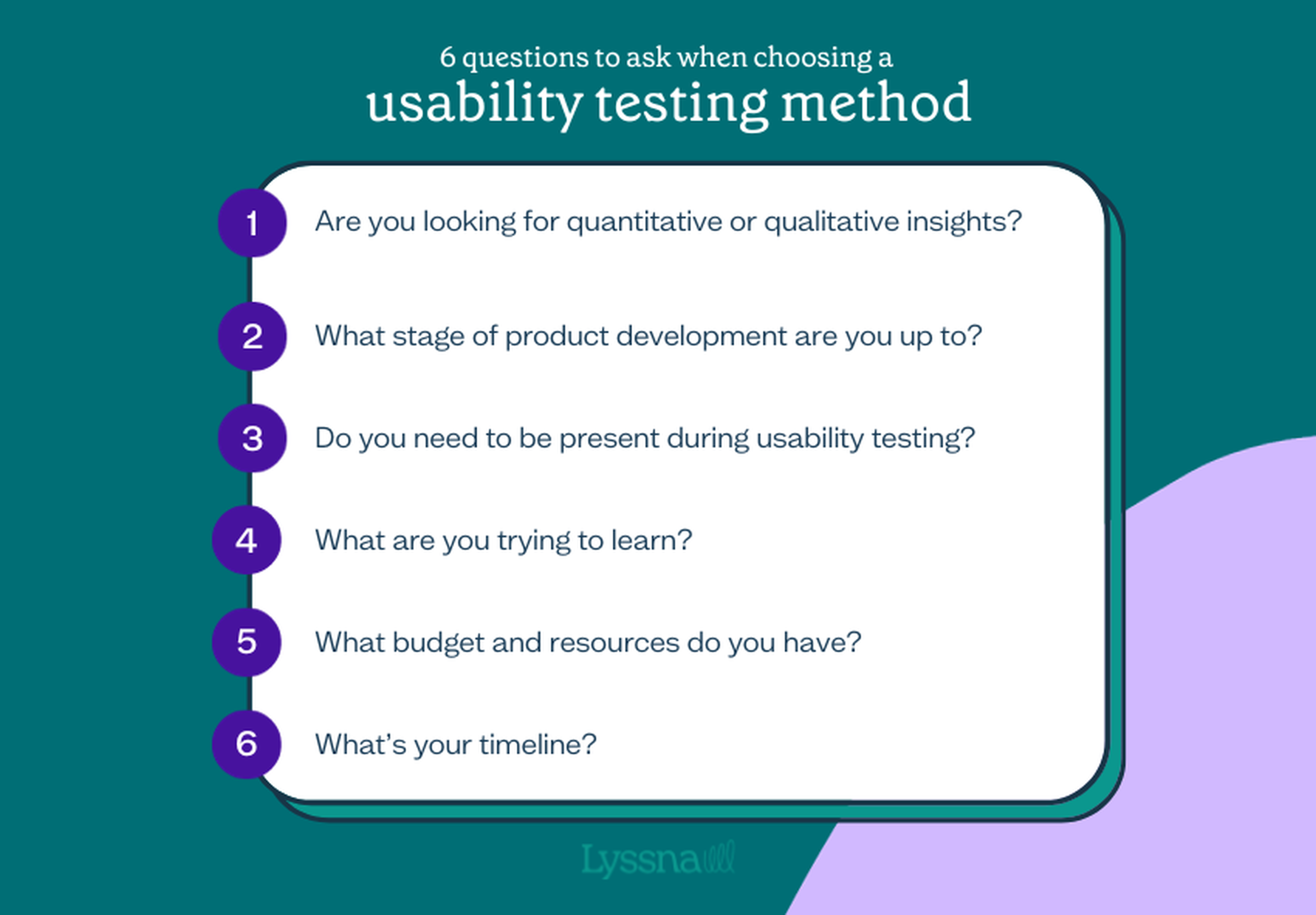 6 questions to ask when choosing a
usability testing method

1 Are you looking for quantitative or qualitative insights?

2 What stage of product development are you up to?

3 Do you need to be present during usability testing?

4 What are you trying to learn?

5 What budget and resources do you have?

6 What's your timeline?

Lyssna